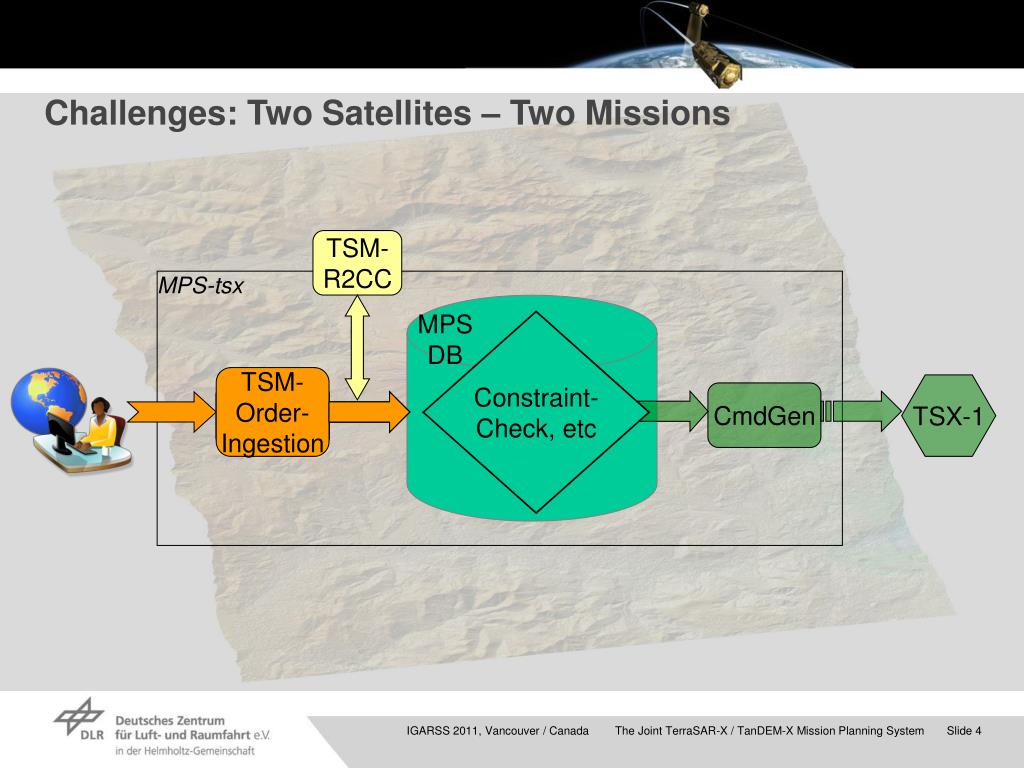 Challenges: Two Satellites – Two Missions

TSM-R2CC

MPS-tsx

MPS DB

TSM-Order-Ingestion

Constraint-Check, etc

CmdGen

TSX-1

DLR Deutsches Zentrum für Luft- und Raumfahrt e.V. in der Helmholtz-Gemeinschaft

IGARSS 2011, Vancouver / Canada The Joint TerraSAR-X / TanDEM-X Mission Planning System Slide 4